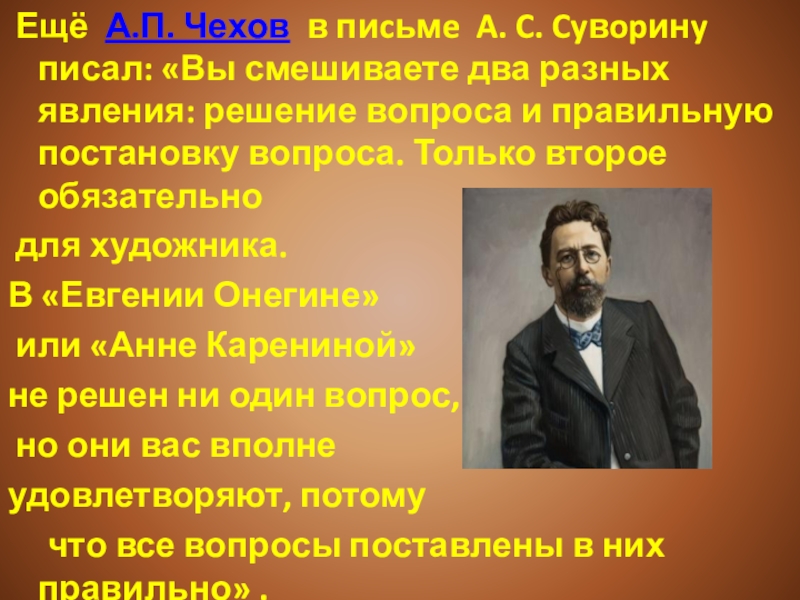 Ещё А.П. Чехов в письме А. С. Суворину писал: «Вы смешиваете два разных явления: решение вопроса и правильную постановку вопроса. Только второе обязательно

для художника.

В «Евгении Онегине»

или «Анне Карениной»

не решен ни один вопрос,

но они вас вполне

удовлетворяют, потому

что все вопросы поставлены в них правильно» .